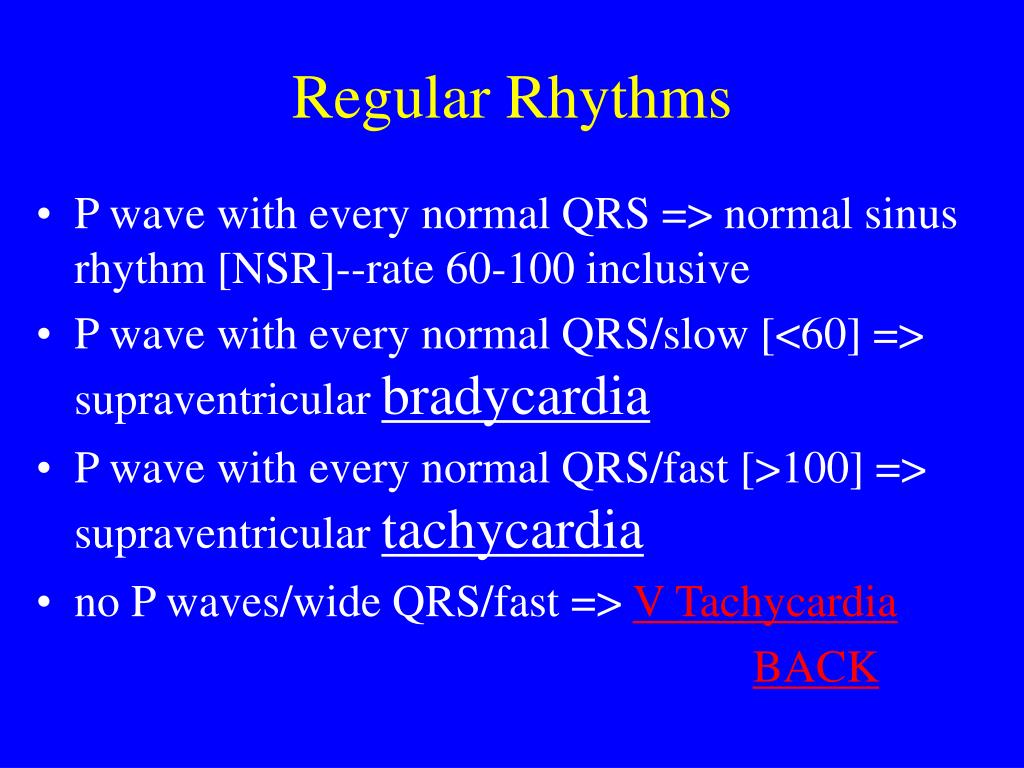 Regular Rhythms

• P wave with every normal QRS => normal sinus rhythm [NSR]--rate 60-100 inclusive
• P wave with every normal QRS/slow [<60] => supraventricular bradycardia
• P wave with every normal QRS/fast [>100] => supraventricular tachycardia
• no P waves/wide QRS/fast => V Tachycardia

BACK